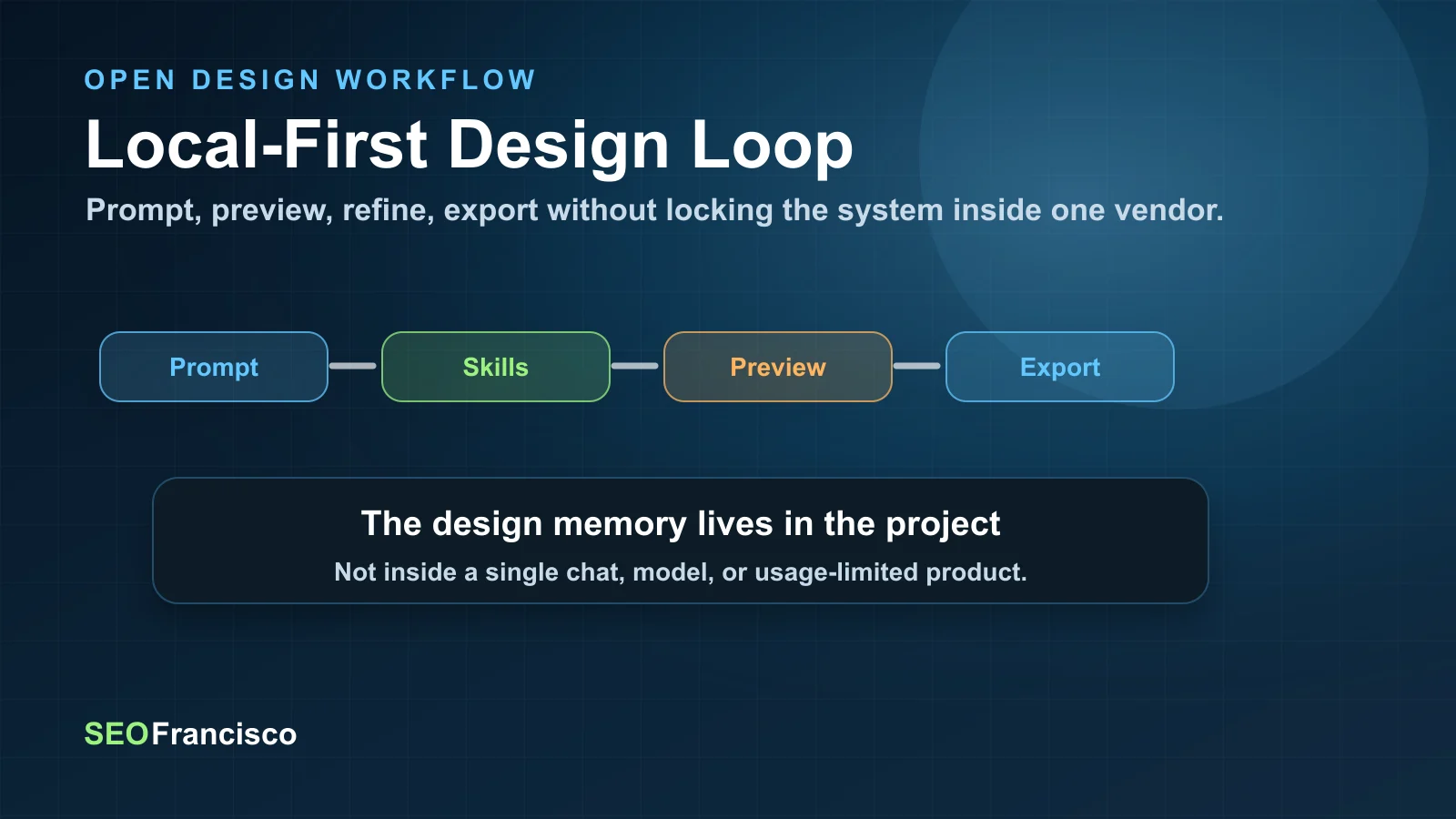 OPEN DESIGN WORKFLOW

Local-First Design Loop

Prompt, preview, refine, export without locking the system inside one vendor.

Prompt

Skills

Preview

Export

The design memory lives in the project

Not inside a single chat, model, or usage-limited product.

SEOFrancisco